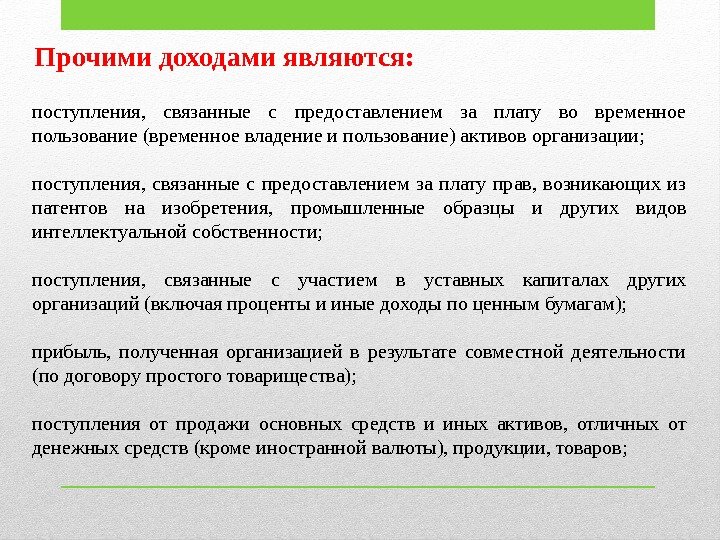 Прочими доходами являются:

поступления, связанные с предоставлением за плату во временное пользование (временное владение и пользование) активов организации;

поступления, связанные с предоставлением за плату прав, возникающих из патентов на изобретения, промышленные образцы и других видов интеллектуальной собственности;

поступления, связанные с участием в уставных капиталах других организаций (включая проценты и иные доходы по ценным бумагам);

прибыль, полученная организацией в результате совместной деятельности (по договору простого товарищества);

поступления от продажи основных средств и иных активов, отличных от денежных средств (кроме иностранной валюты), продукции, товаров;